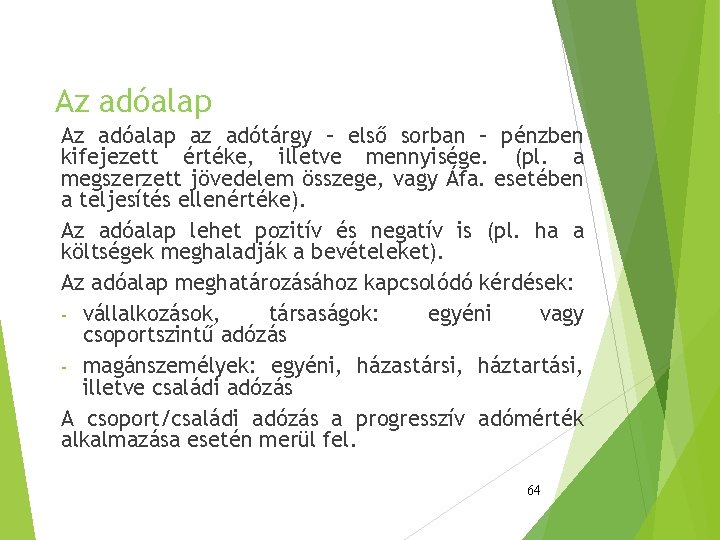 Az adóalap

Az adóalap az adótárgy – első sorban – pénzben kifejezett értéke, illetve mennyisége. (pl. a megszerzett jövedelem összege, vagy Áfa. esetében a teljesítés ellenértéke).

Az adóalap lehet pozitív és negatív is (pl. ha a költségek meghaladják a bevételeket).

Az adóalap meghatározásához kapcsolódó kérdések:

- vállalkozások, társaságok: egyéni vagy csoportszintű adózás
- magánszemélyek: egyéni, házastársi, háztartási, illetve családi adózás

A csoport/családi adózás a progresszív adómérték alkalmazása esetén merül fel.

64